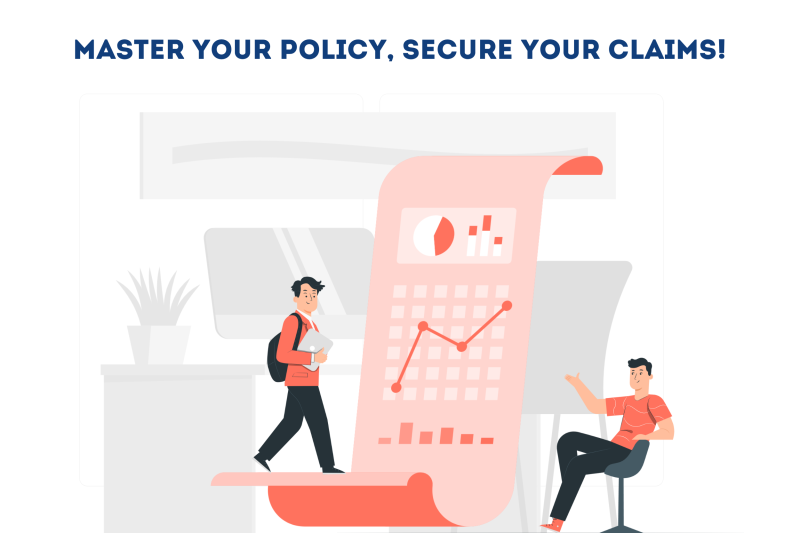 MASTER YOUR POLICY, SECURE YOUR CLAIMS!